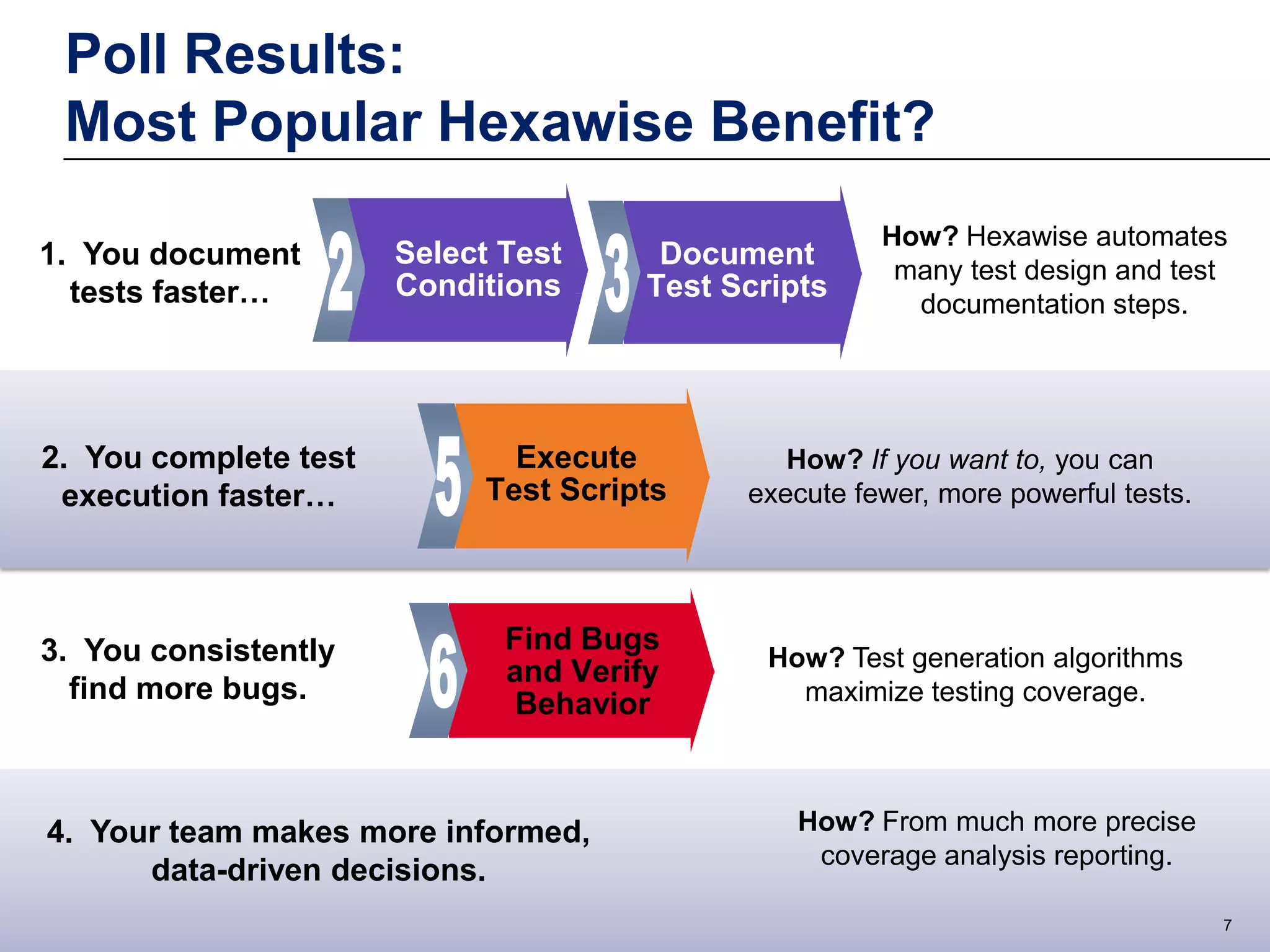 Poll Results:
Most Popular Hexawise Benefit?

1. You document tests faster…

2 Select Test Conditions

3 Document Test Scripts

How? Hexawise automates many test design and test documentation steps.

2. You complete test execution faster…

5 Execute Test Scripts

How? If you want to, you can execute fewer, more powerful tests.

3. You consistently find more bugs.

6 Find Bugs and Verify Behavior

How? Test generation algorithms maximize testing coverage.

4. Your team makes more informed, data-driven decisions.

How? From much more precise coverage analysis reporting.

7